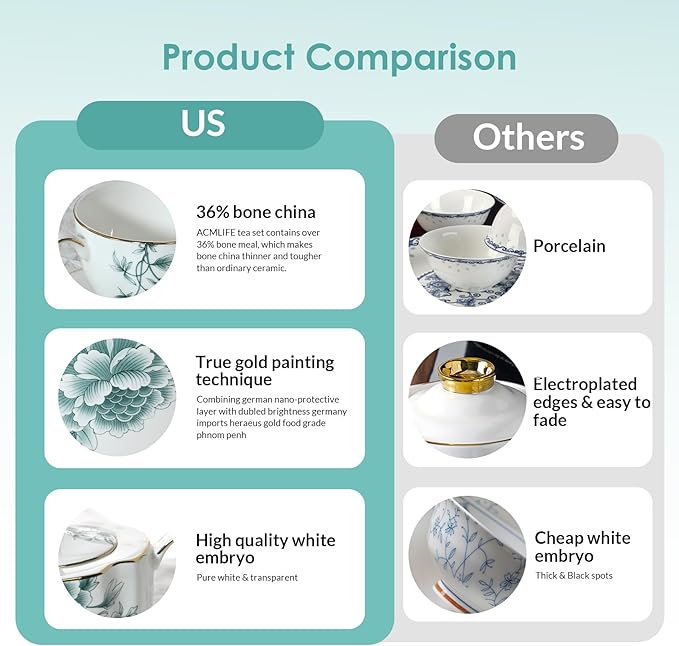 Product Comparison

US

36% bone china
ACMLIFE tea set contains over 36% bone meal, which makes bone china thinner and tougher than ordinary ceramic.

True gold painting technique
Combining german nano-protective layer with dubled brightness germany imports heraeus gold food grade phnom penh

High quality white embryo
Pure white & transparent

Others

Porcelain

Electroplated edges & easy to fade

Cheap white embryo
Thick & Black spots